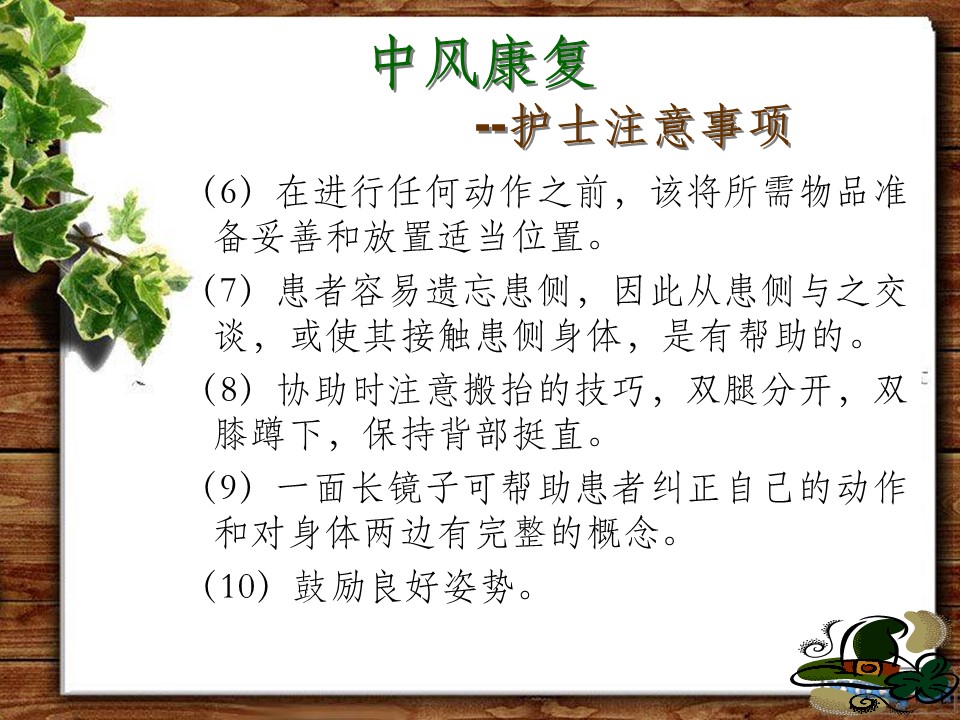 中风康复

--护士注意事项

(6) 在进行任何动作之前，该将所需物品准备妥善和放置适当位置。

(7) 患者容易遗忘患侧，因此从患侧与之交谈，或使其接触患侧身体，是有帮助的。

(8) 协助时注意搬抬的技巧，双腿分开，双膝蹲下，保持背部挺直。

(9) 一面长镜子可帮助患者纠正自己的动作和对身体两边有完整的概念。

(10) 鼓励良好姿势。